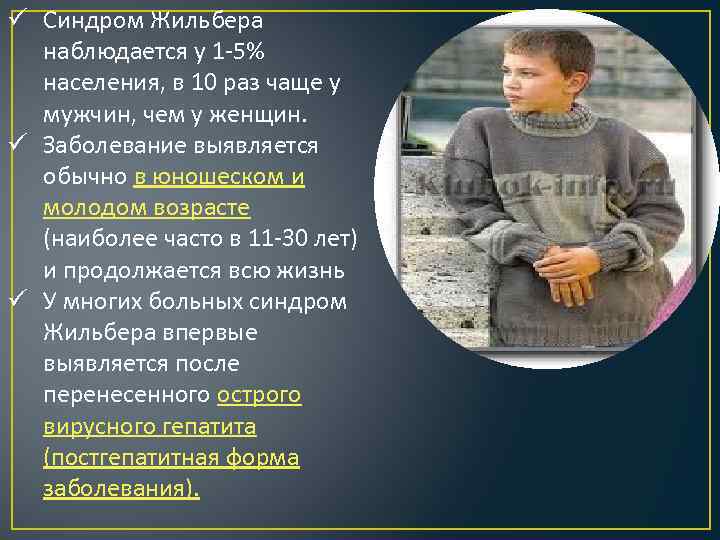 ✓ Синдром Жильбера наблюдается у 1-5% населения, в 10 раз чаще у мужчин, чем у женщин.

✓ Заболевание выявляется обычно в юношеском и молодом возрасте (наиболее часто в 11-30 лет) и продолжается всю жизнь

✓ У многих больных синдром Жильбера впервые выявляется после перенесенного острого вирусного гепатита (постгепатитная форма заболевания).

Klubok-info.ru